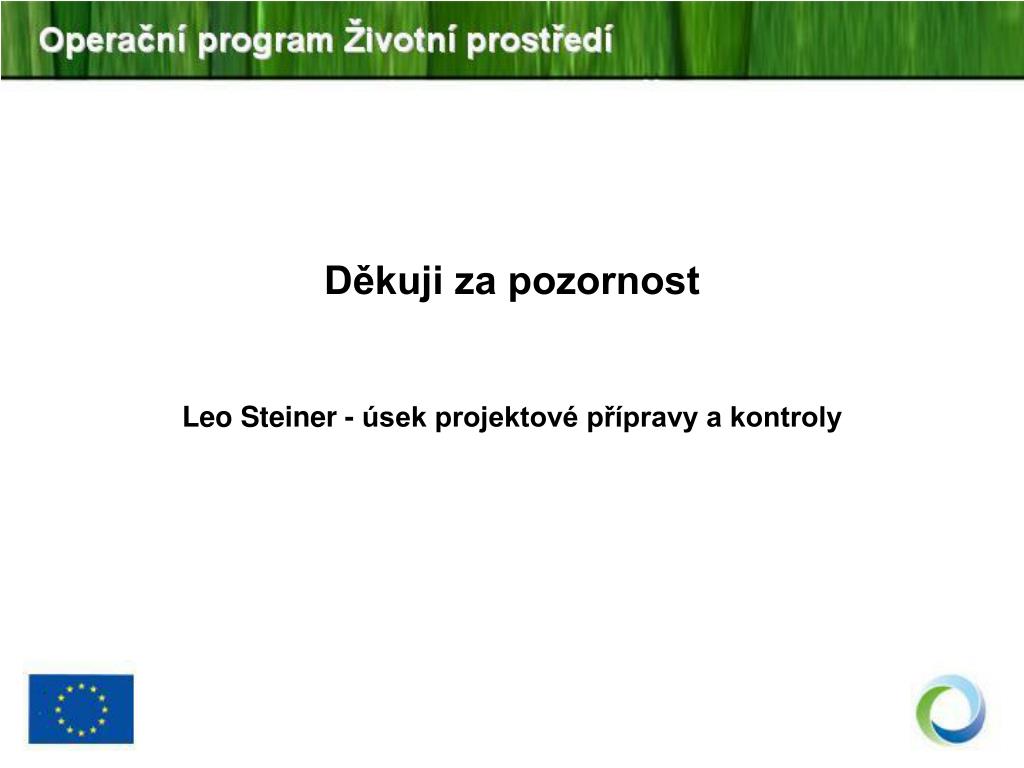 Operační program Životní prostředí

Děkuji za pozornost

Leo Steiner - úsek projektové přípravy a kontroly